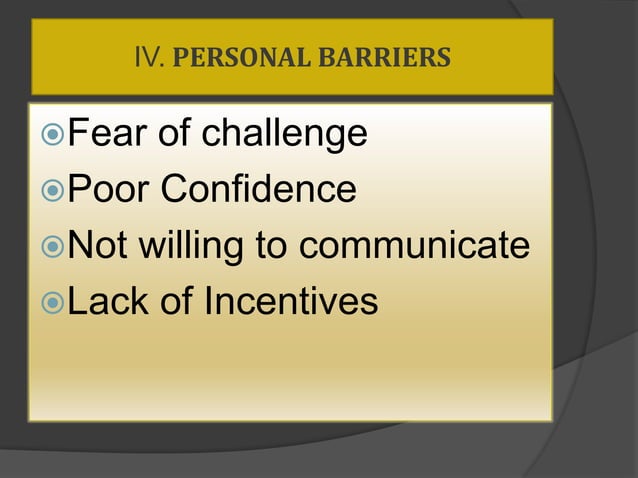 IV. PERSONAL BARRIERS

Fear of challenge
Poor Confidence
Not willing to communicate
Lack of Incentives